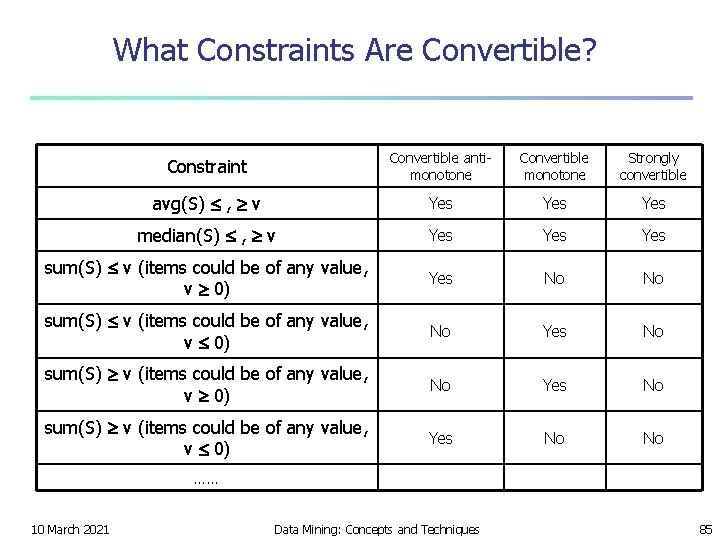 What Constraints Are Convertible?

| Constraint | Convertible anti-monotone | Convertible monotone | Strongly convertible |
|---|---|---|---|
| avg(S) $\le$ , $\ge$ v | Yes | Yes | Yes |
| median(S) $\le$ , $\ge$ v | Yes | Yes | Yes |
| sum(S) $\le$ v (items could be of any value, v $\ge$ 0) | Yes | No | No |
| sum(S) $\le$ v (items could be of any value, v $\le$ 0) | No | Yes | No |
| sum(S) $\ge$ v (items could be of any value, v $\ge$ 0) | No | Yes | No |
| sum(S) $\ge$ v (items could be of any value, v $\le$ 0) | Yes | No | No |
| …… | | | |

10 March 2021 Data Mining: Concepts and Techniques 85